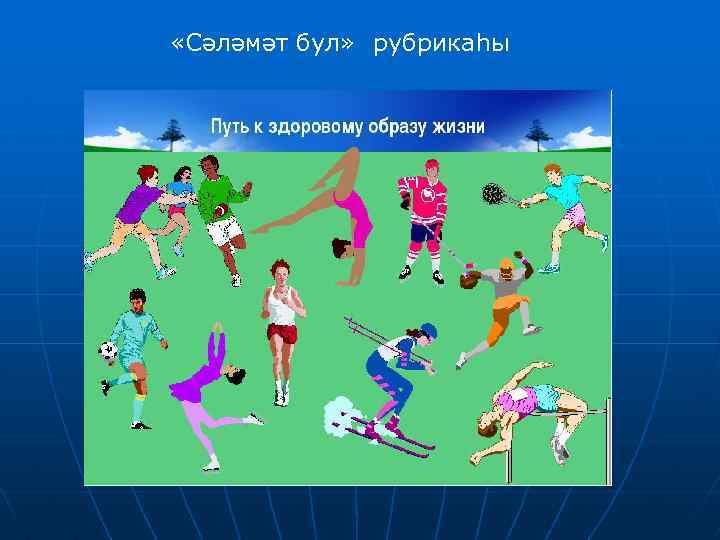 «Сәләмәт бул» рубрикаһы

Путь к здоровому образу жизни